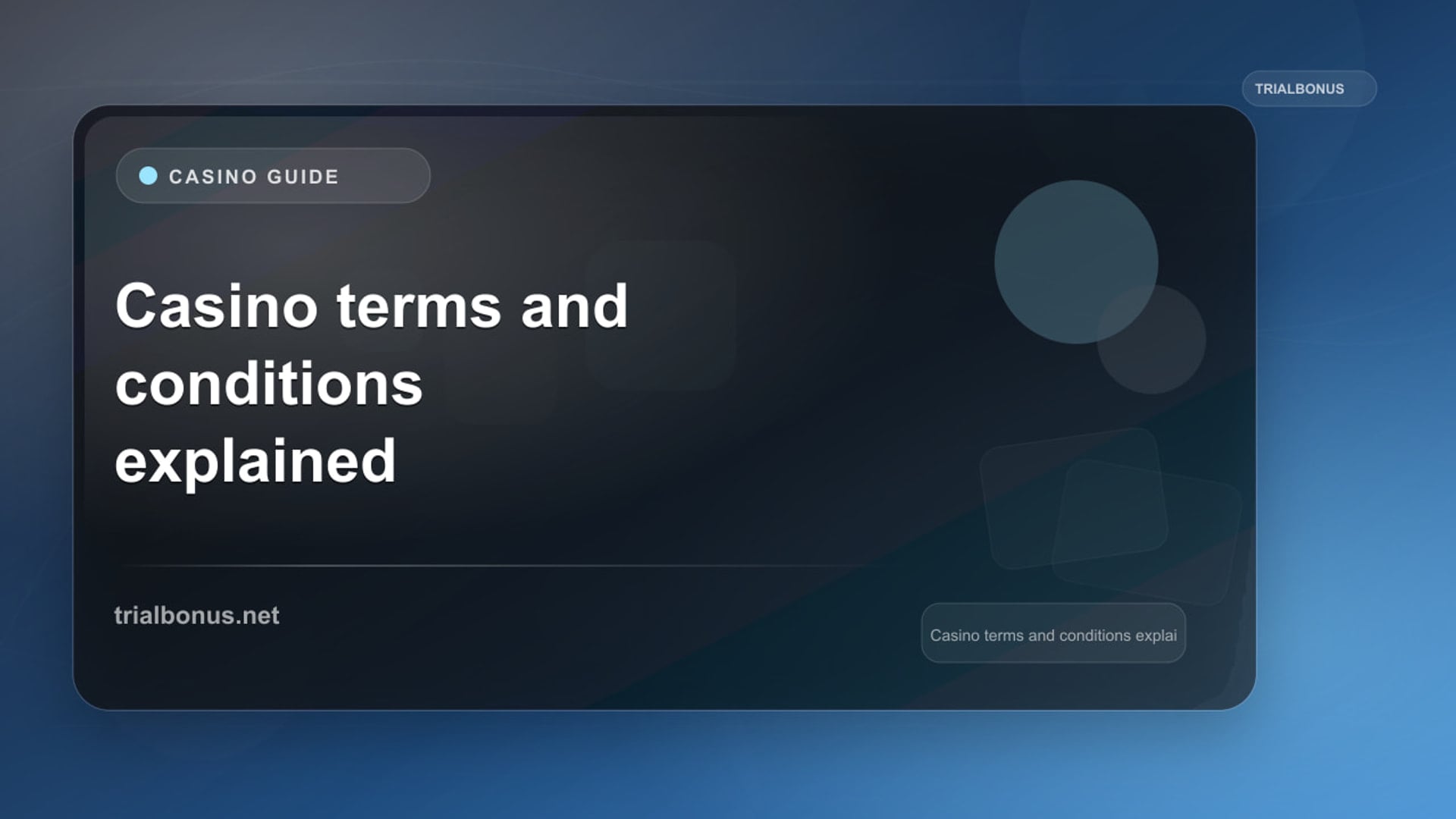 TRIALBONUS

CASINO GUIDE

Casino terms and conditions explained

trialbonus.net

Casino terms and conditions explai